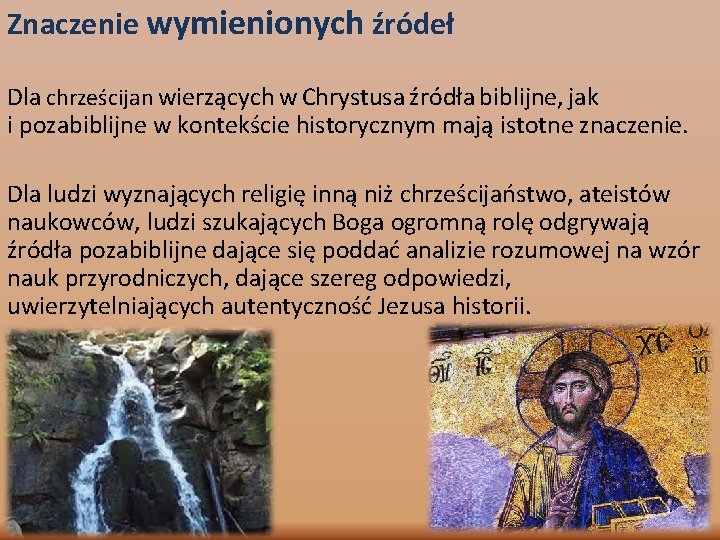 Znaczenie wymienionych źródeł

Dla chrześcijan wierzących w Chrystusa źródła biblijne, jak i pozabiblijne w kontekście historycznym mają istotne znaczenie.

Dla ludzi wyznających religię inną niż chrześcijaństwo, ateistów naukowców, ludzi szukających Boga ogromną rolę odgrywają źródła pozabiblijne dające się poddać analizie rozumowej na wzór nauk przyrodniczych, dające szereg odpowiedzi, uwierzytelniających autentyczność Jezusa historii.

IC XC